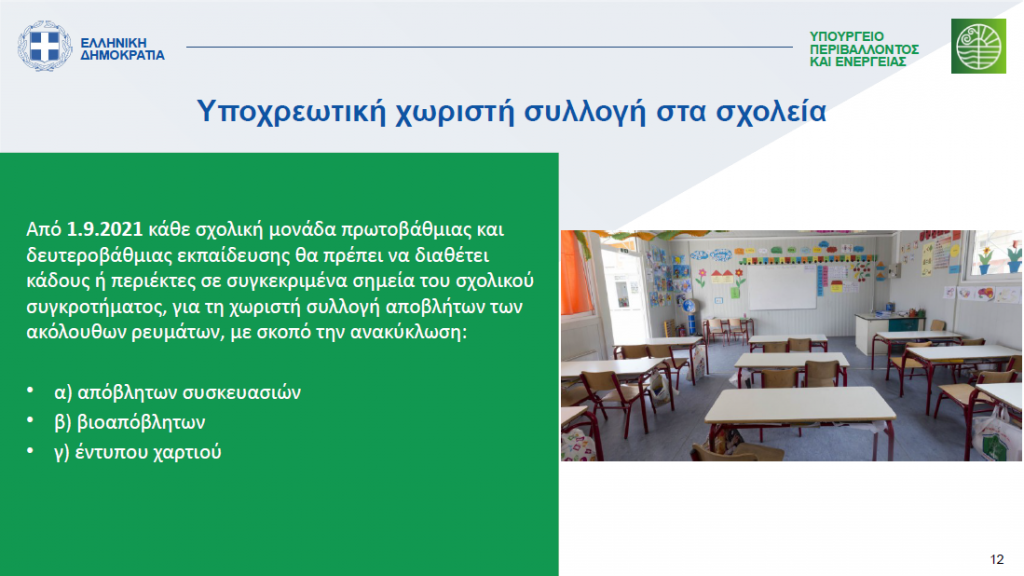 ΕΛΛΗΝΙΚΗ ΔΗΜΟΚΡΑΤΙΑ

ΥΠΟΥΡΓΕΙΟ ΠΕΡΙΒΑΛΛΟΝΤΟΣ ΚΑΙ ΕΝΕΡΓΕΙΑΣ

Υποχρεωτική χωριστή συλλογή στα σχολεία

Από 1.9.2021 κάθε σχολική μονάδα πρωτοβάθμιας και δευτεροβάθμιας εκπαίδευσης θα πρέπει να διαθέτει κάδους ή περιέκτες σε συγκεκριμένα σημεία του σχολικού συγκροτήματος, για τη χωριστή συλλογή αποβλήτων των ακόλουθων ρευμάτων, με σκοπό την ανακύκλωση:

• α) απόβλητων συσκευασιών
• β) βιοαπόβλητων
• γ) έντυπου χαρτιού

12